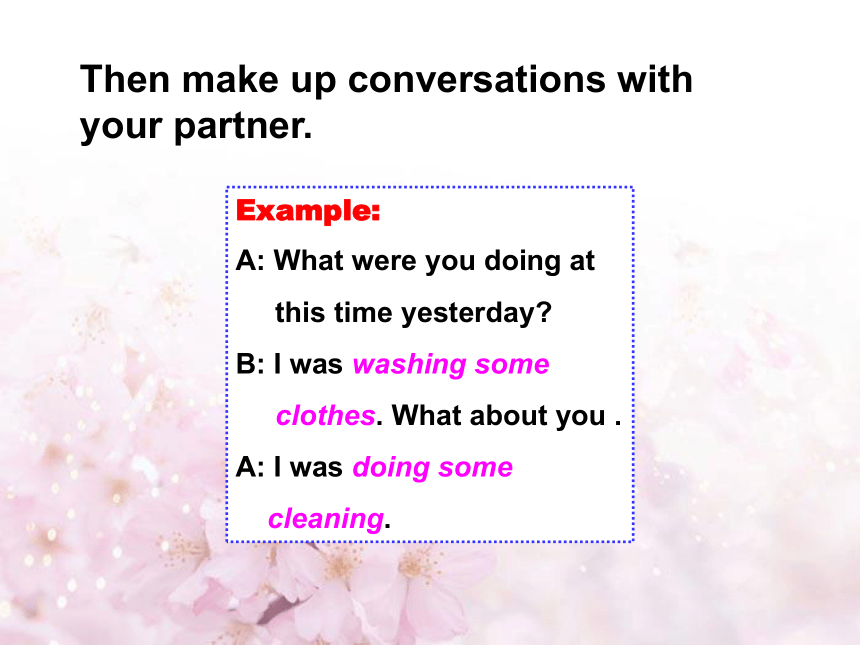 Then make up conversations with your partner.

Example:

A: What were you doing at this time yesterday?

B: I was washing some clothes. What about you .

A: I was doing some cleaning.